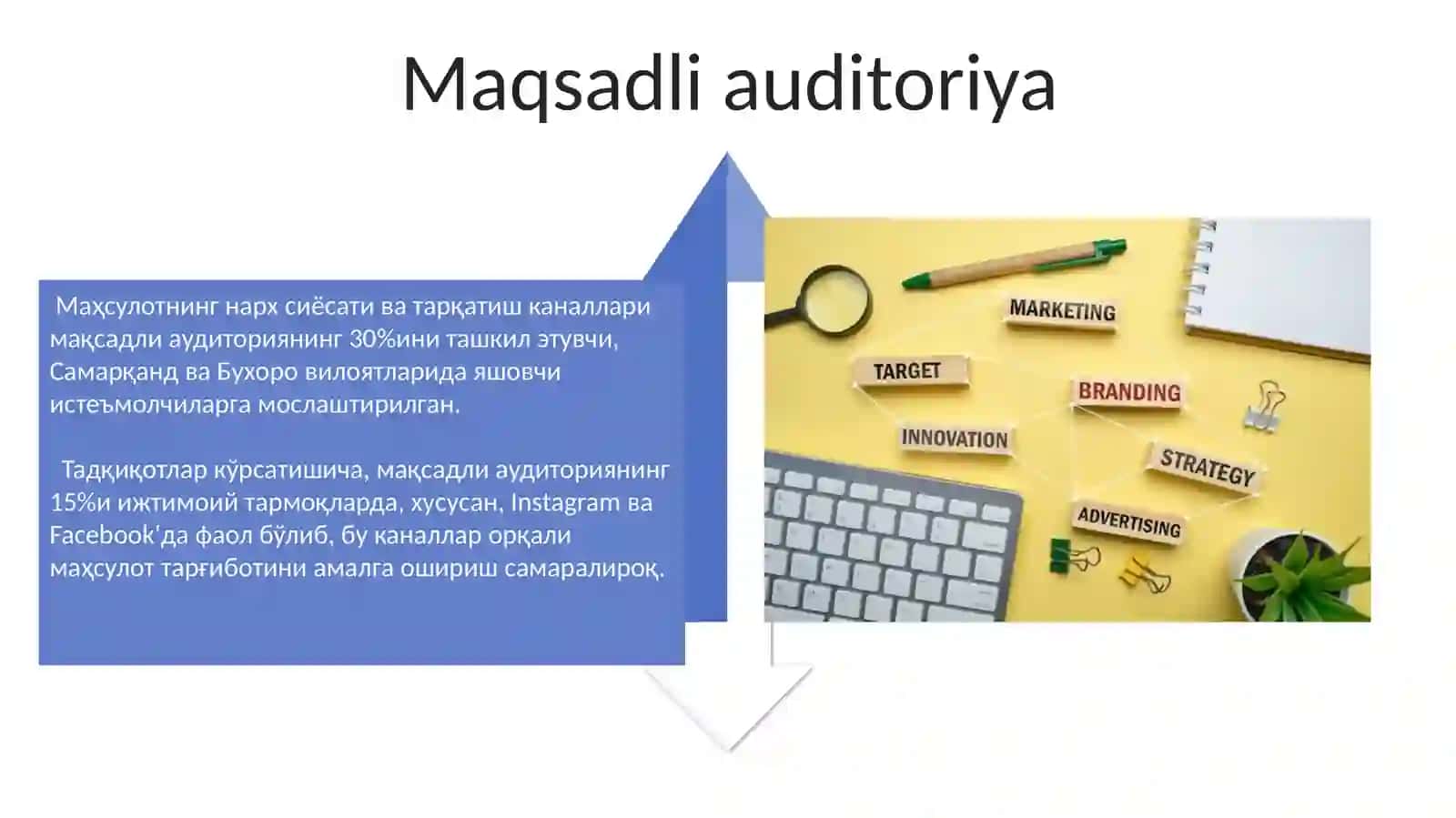 Maqsadli auditoriya

Маҳсулотнинг нарх сиёсати ва тарқатиш каналлари мақсадли аудиториянинг 30%ини ташкил этувчи, Самарқанд ва Бухоро вилоятларида яшовчи истеъмолчиларга мослаштирилган.

Тадқиқотлар кўрсатишича, мақсадли аудиториянинг 15%и ижтимоий тармоқларда, хусусан, Instagram ва Facebook'да фаол бўлиб, бу каналлар орқали маҳсулот тарғиботини амалга ошириш самаралироқ.

MARKETING
TARGET
BRANDING
INNOVATION
STRATEGY
ADVERTISING